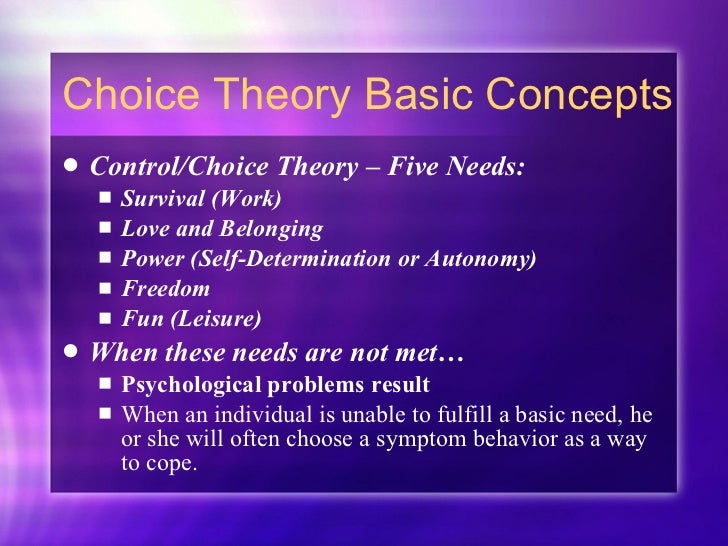 Choice Theory Basic Concepts

- Control/Choice Theory – Five Needs:
  - Survival (Work)
  - Love and Belonging
  - Power (Self-Determination or Autonomy)
  - Freedom
  - Fun (Leisure)
- When these needs are not met…
  - Psychological problems result
  - When an individual is unable to fulfill a basic need, he or she will often choose a symptom behavior as a way to cope.